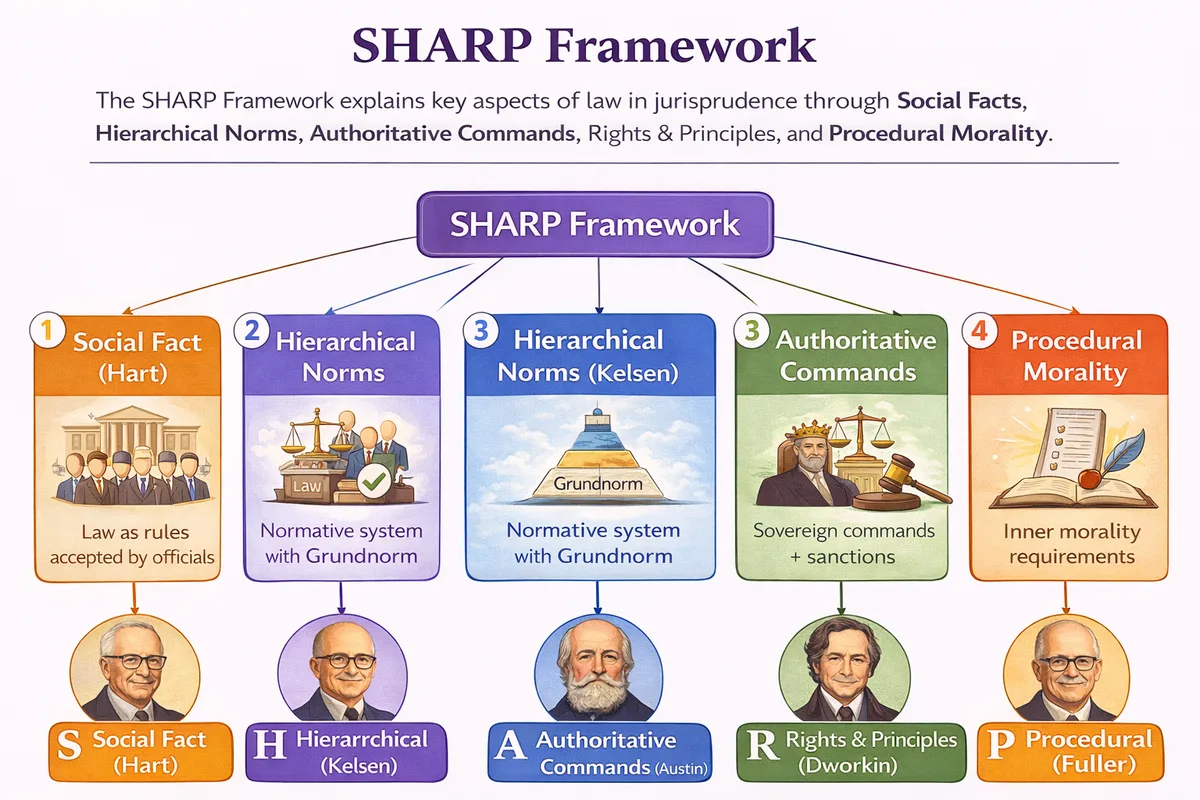 SHARP Framework

The SHARP Framework explains key aspects of law in jurisprudence through **Social Facts**, **Hierarchical Norms**, **Authoritative Commands**, Rights & Principles, and **Procedural Morality**.

SHARP Framework

1 Social Fact (Hart)

Law as rules accepted by officials

2 Hierarchical Norms

Law

Normative system with Grundnorm

3 Hierarchical Norms (Kelsen)

Grundnorm

Normative system with Grundnorm

3 Authoritative Commands

Sovereign commands + sanctions

4 Procedural Morality

Inner morality requirements

S Social Fact (Hart)

H Hierarrchical (Kelsen)

A Authoritative Commands (Austin)

R Rights & Principles (Dworkin)

P Procedural (Fuller)